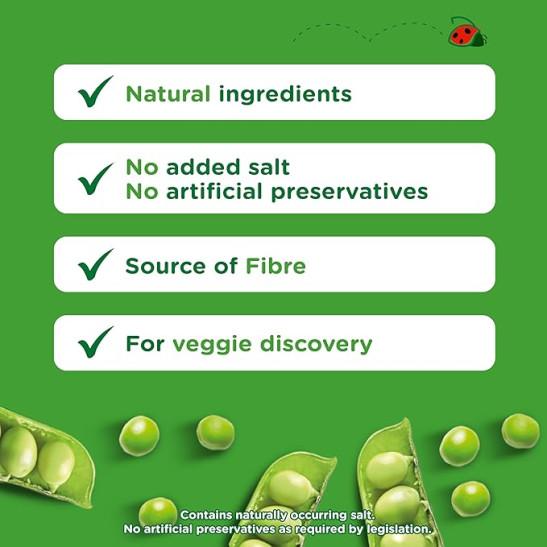 Natural ingredients

No added salt
No artificial preservatives

Source of Fibre

For veggie discovery

Contains naturally occurring salt.
No artificial preservatives as required by legislation.